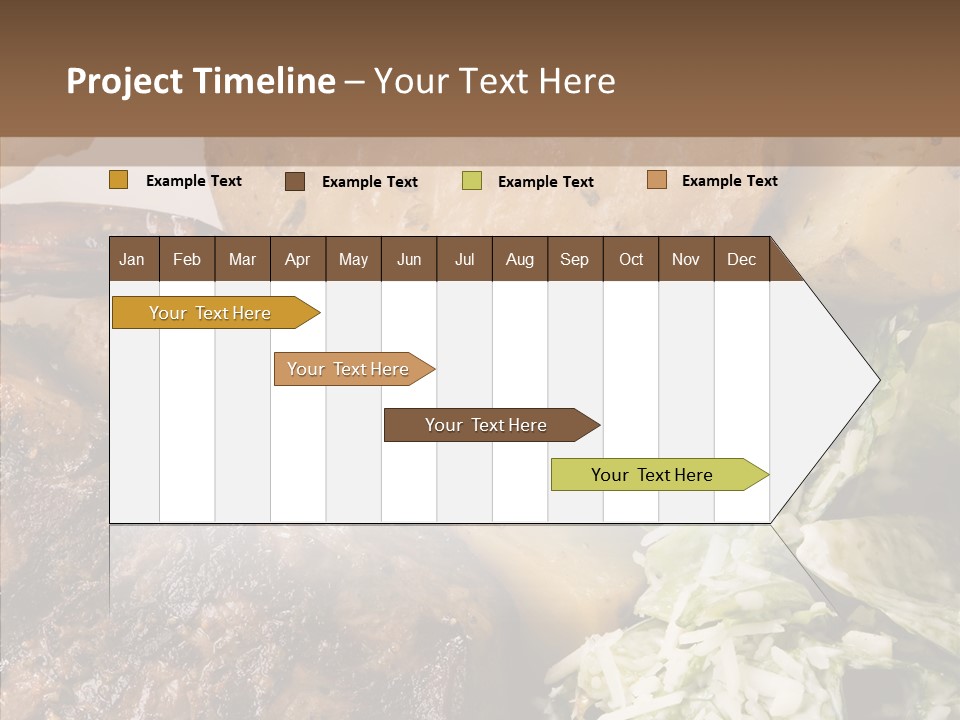 Project Timeline – Your Text Here

Example Text Example Text Example Text Example Text

| Jan | Feb | Mar | Apr | May | Jun | Jul | Aug | Sep | Oct | Nov | Dec |
|---|---|---|---|---|---|---|---|---|---|---|---|

Your Text Here

Your Text Here

Your Text Here

Your Text Here